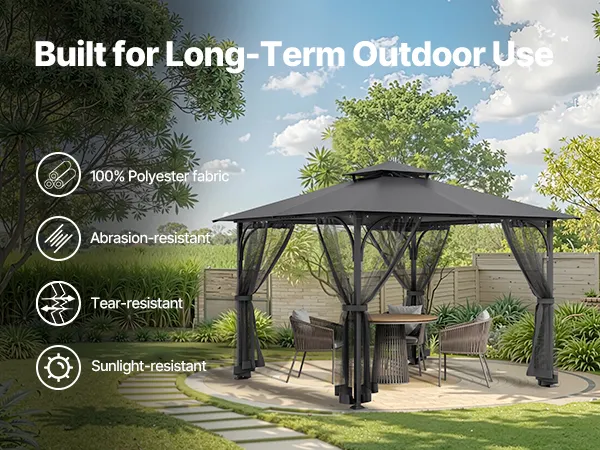 Built for Long-Term Outdoor Use

100% Polyester fabric

Abrasion-resistant

Tear-resistant

Sunlight-resistant